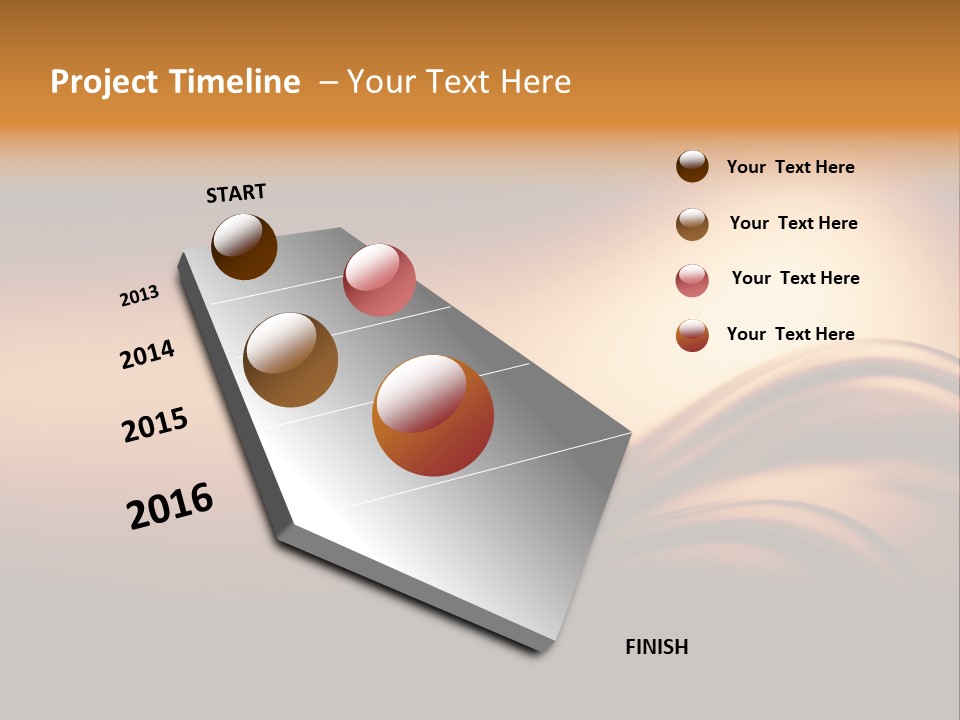 Project Timeline – Your Text Here

START

2013

2014

2015

2016

FINISH

Your Text Here

Your Text Here

Your Text Here

Your Text Here